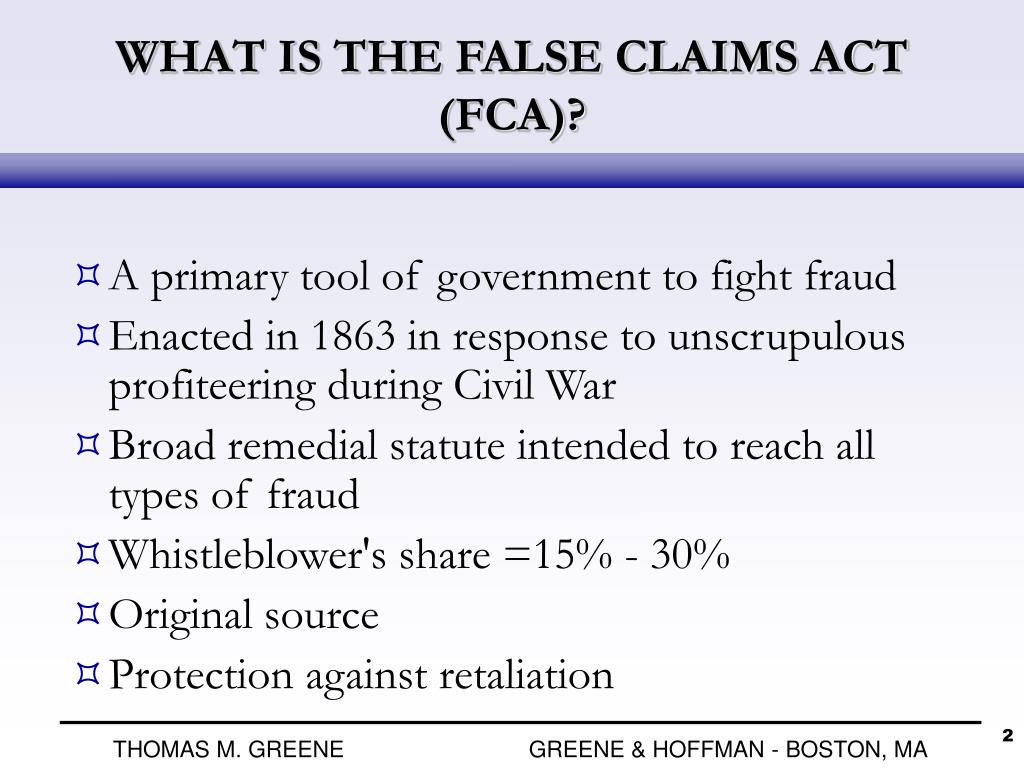 WHAT IS THE FALSE CLAIMS ACT (FCA)?

¤ A primary tool of government to fight fraud
¤ Enacted in 1863 in response to unscrupulous profiteering during Civil War
¤ Broad remedial statute intended to reach all types of fraud
¤ Whistleblower's share =15% - 30%
¤ Original source
¤ Protection against retaliation

THOMAS M. GREENE GREENE & HOFFMAN - BOSTON, MA 2